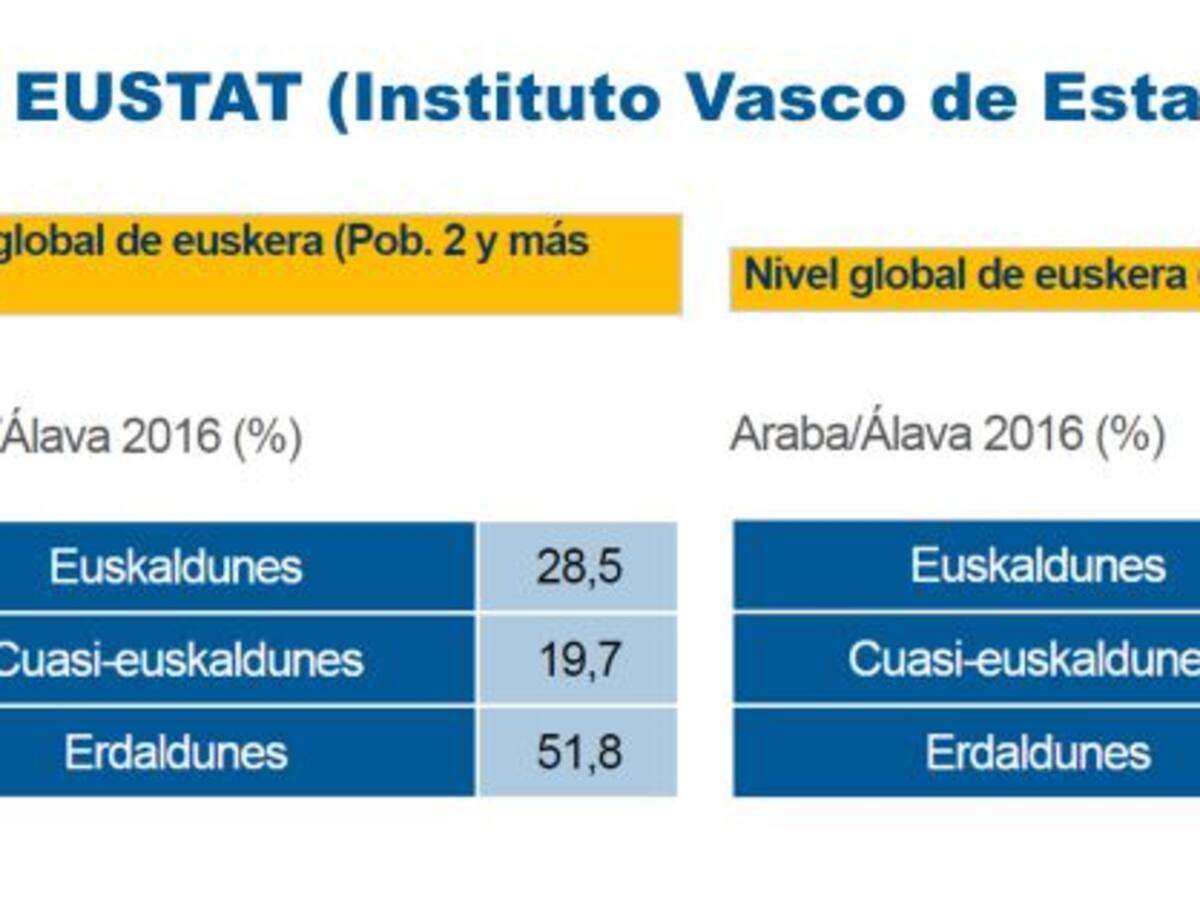 EUSTAT (Instituto Vasco de Esta

global de euskera (Pob. 2 y más

/Álava 2016 (%)

| Euskaldunes | 28,5 |
|---|---|
| Cuasi-euskaldunes | 19,7 |
| Erdaldunes | 51,8 |

Nivel global de euskera

Araba/Álava 2016 (%)

| Euskaldunes |
|---|
| Cuasi-euskaldune |
| Erdaldunes |